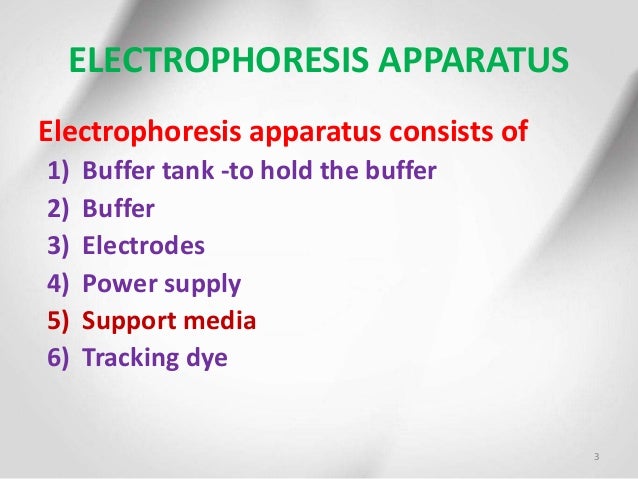 ELECTROPHORESIS APPARATUS

Electrophoresis apparatus consists of

1) Buffer tank -to hold the buffer
2) Buffer
3) Electrodes
4) Power supply
5) Support media
6) Tracking dye

3